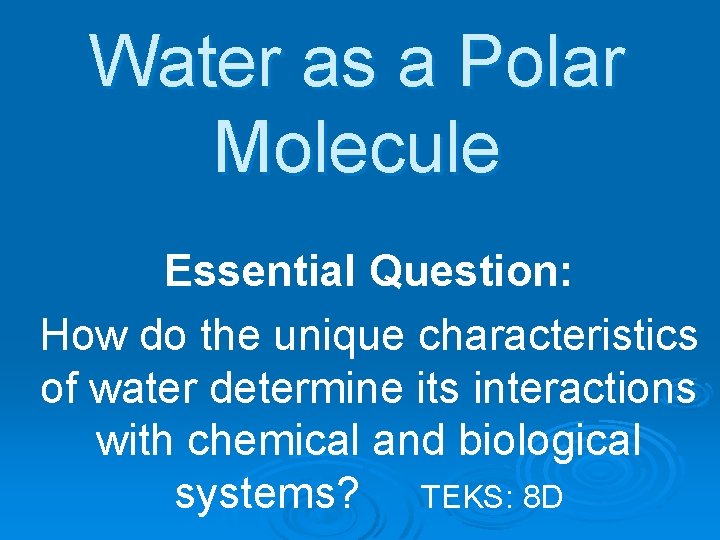 Water as a Polar Molecule

Essential Question:

How do the unique characteristics of water determine its interactions with chemical and biological systems? TEKS: 8D